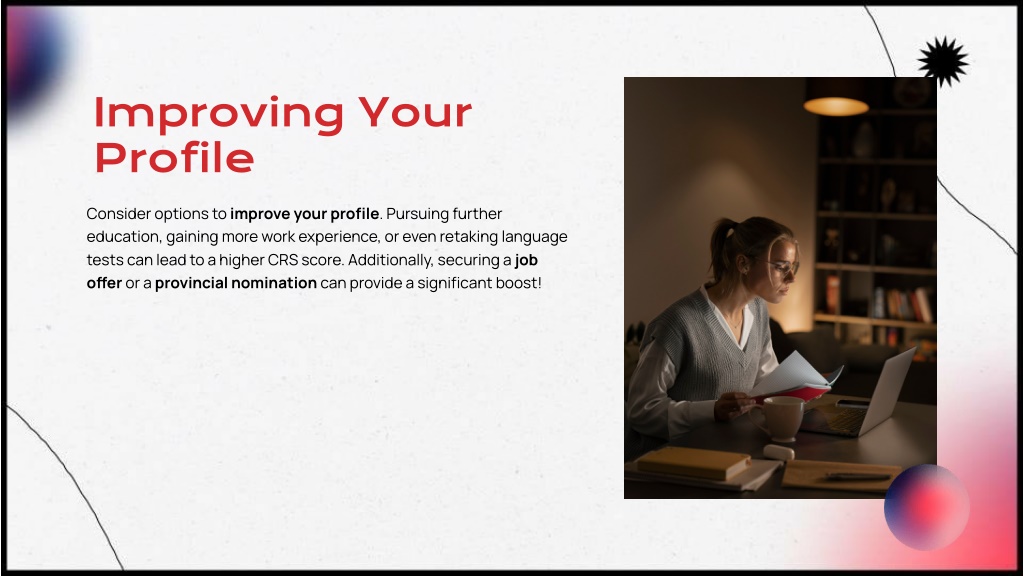 Improving Your Profile

Consider options to improve your profile. Pursuing further education, gaining more work experience, or even retaking language tests can lead to a higher CRS score. Additionally, securing a job offer or a provincial nomination can provide a significant boost!